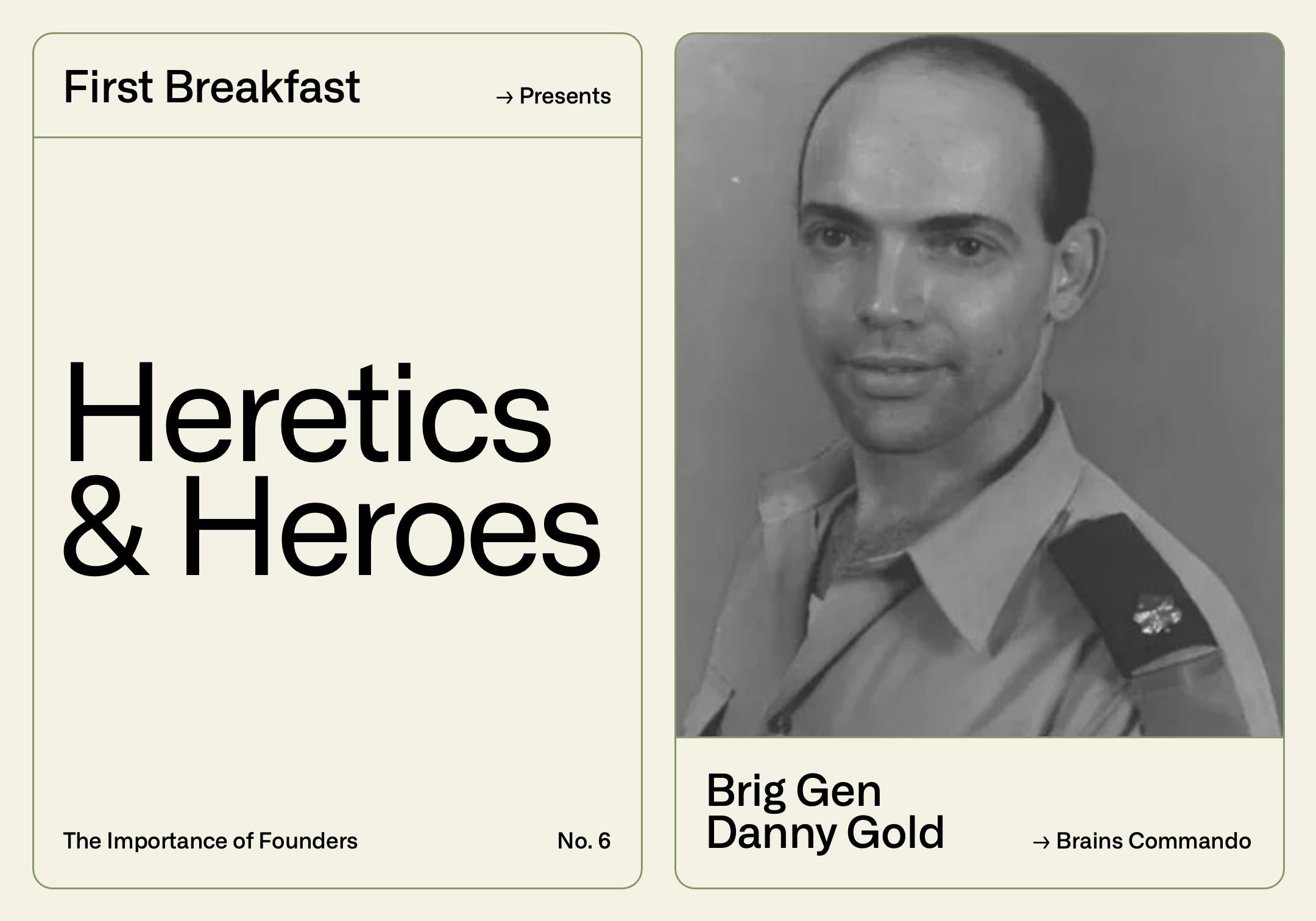 First Breakfast

→ Presents

Heretics & Heroes

The Importance of Founders

No. 6

Brig Gen Danny Gold

→ Brains Commando